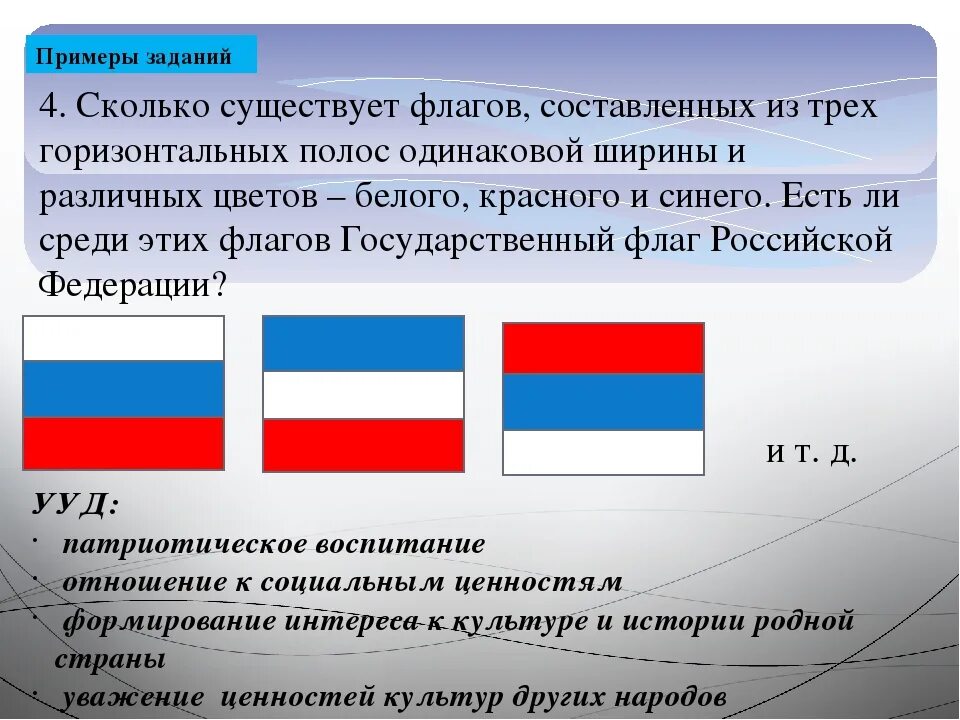 Примеры заданий

4. Сколько существует флагов, составленных из трех горизонтальных полос одинаковой ширины и различных цветов – белого, красного и синего. Есть ли среди этих флагов Государственный флаг Российской Федерации?

и т. д.

УУД:

· патриотическое воспитание

· отношение к социальным ценностям

· формирование интереса к культуре и истории родной страны

· уважение ценностей культур других народов